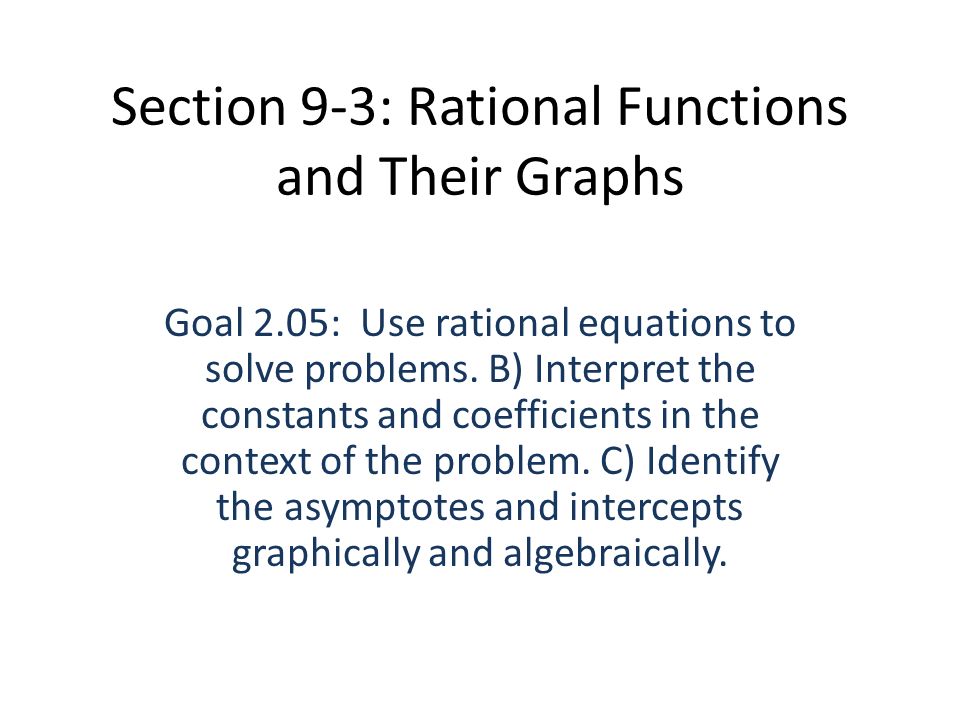 Section 9-3: Rational Functions and Their Graphs

Goal 2.05: Use rational equations to solve problems. B) Interpret the constants and coefficients in the context of the problem. C) Identify the asymptotes and intercepts graphically and algebraically.